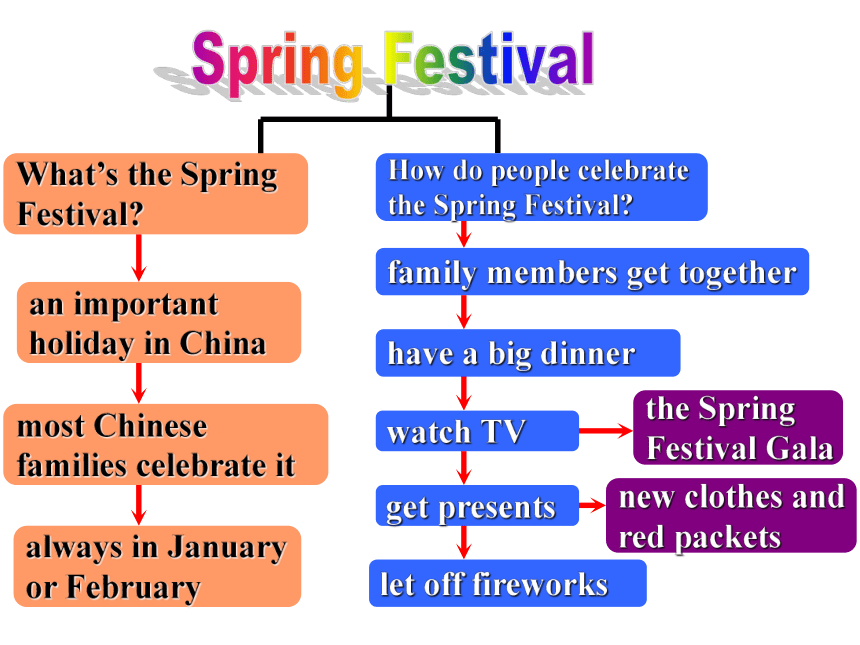 Spring Festival

What's the Spring Festival?

an important holiday in China

most Chinese families celebrate it

always in January or February

How do people celebrate the Spring Festival?

family members get together

have a big dinner

watch TV

the Spring Festival Gala

get presents

new clothes and red packets

let off fireworks